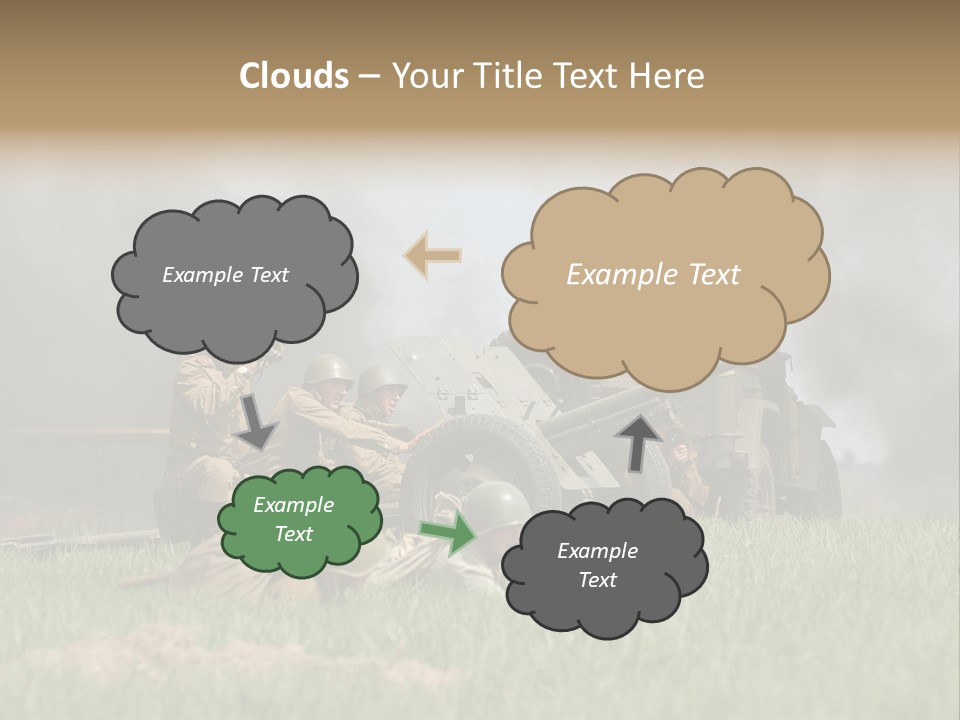 Clouds – Your Title Text Here

Example Text

Example Text

Example Text

Example Text